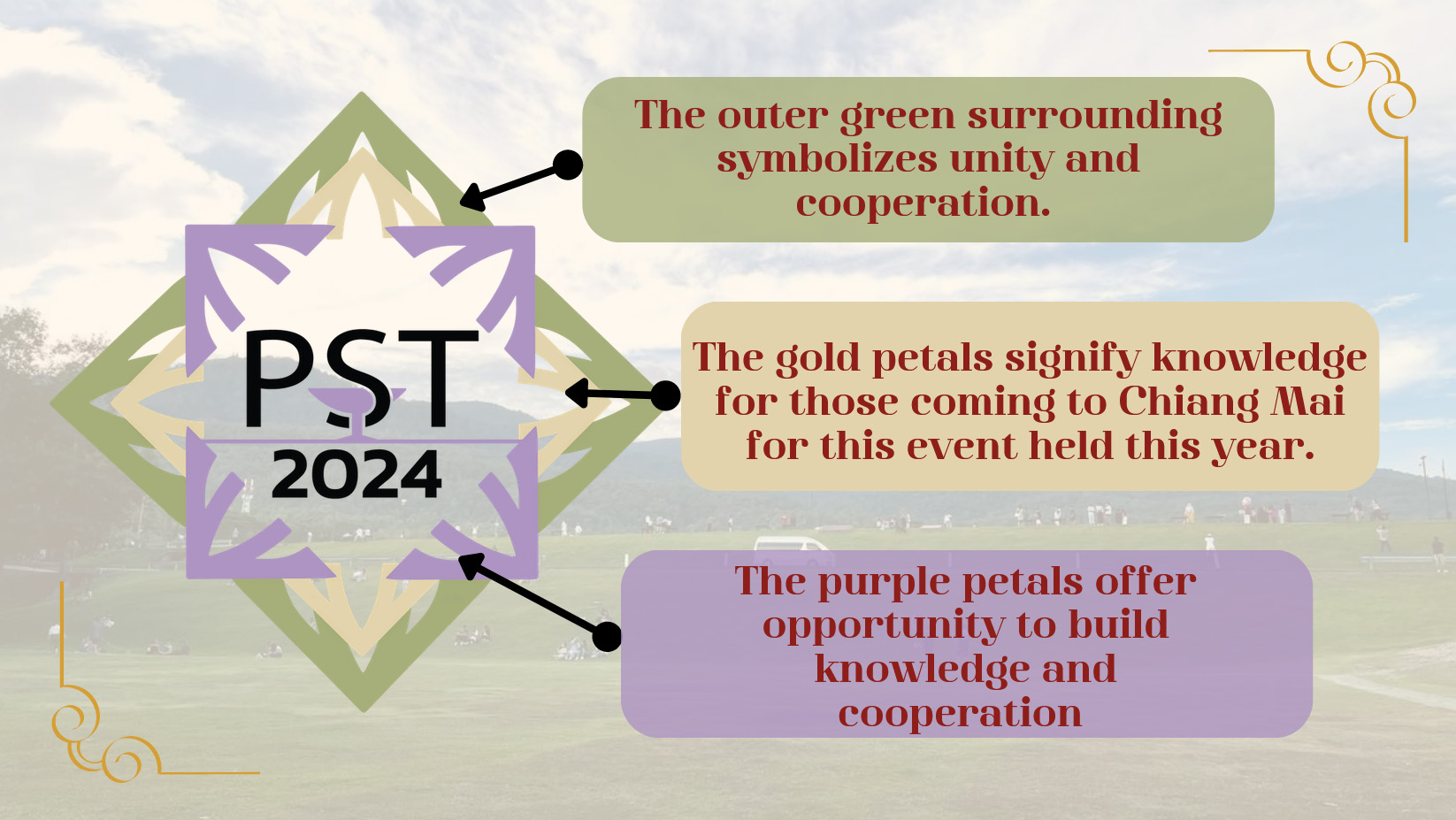 PST
2024

The outer green surrounding symbolizes unity and cooperation.

The gold petals signify knowledge for those coming to Chiang Mai for this event held this year.

The purple petals offer opportunity to build knowledge and cooperation